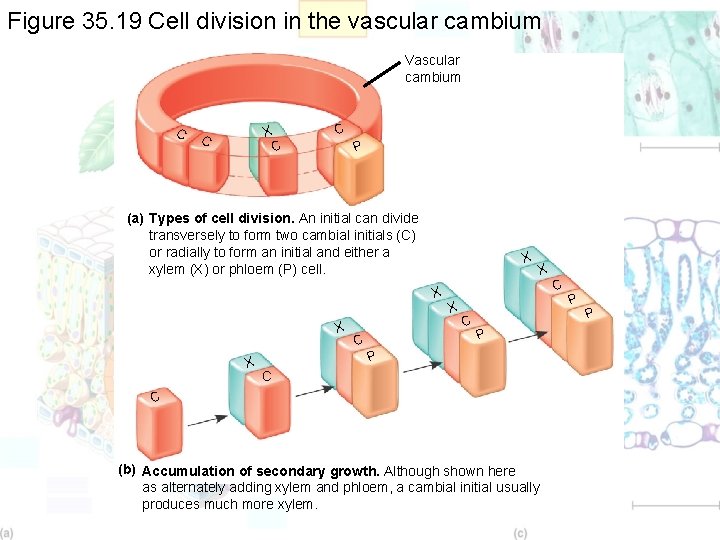 Figure 35.19 Cell division in the vascular cambium

Vascular cambium

C C X C C P

(a) Types of cell division. An initial can divide transversely to form two cambial initials (C) or radially to form an initial and either a xylem (X) or phloem (P) cell.

C

X C

X C P

X X C P

X X C P P

(b) Accumulation of secondary growth. Although shown here as alternately adding xylem and phloem, a cambial initial usually produces much more xylem.

(a)

(c)